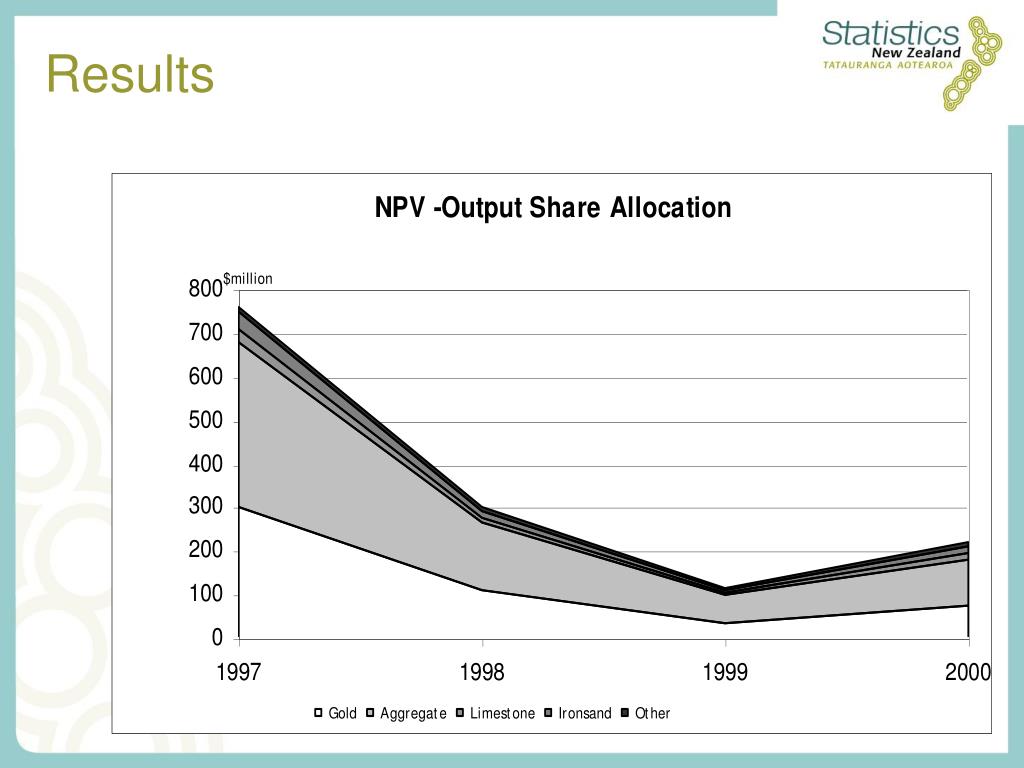 Results

Statistics New Zealand
TATAURANGA AOTEAROA

NPV -Output Share Allocation

$million

800
700
600
500
400
300
200
100
0

1997
1998
1999
2000

Gold Aggregate Limestone Ironsand Other